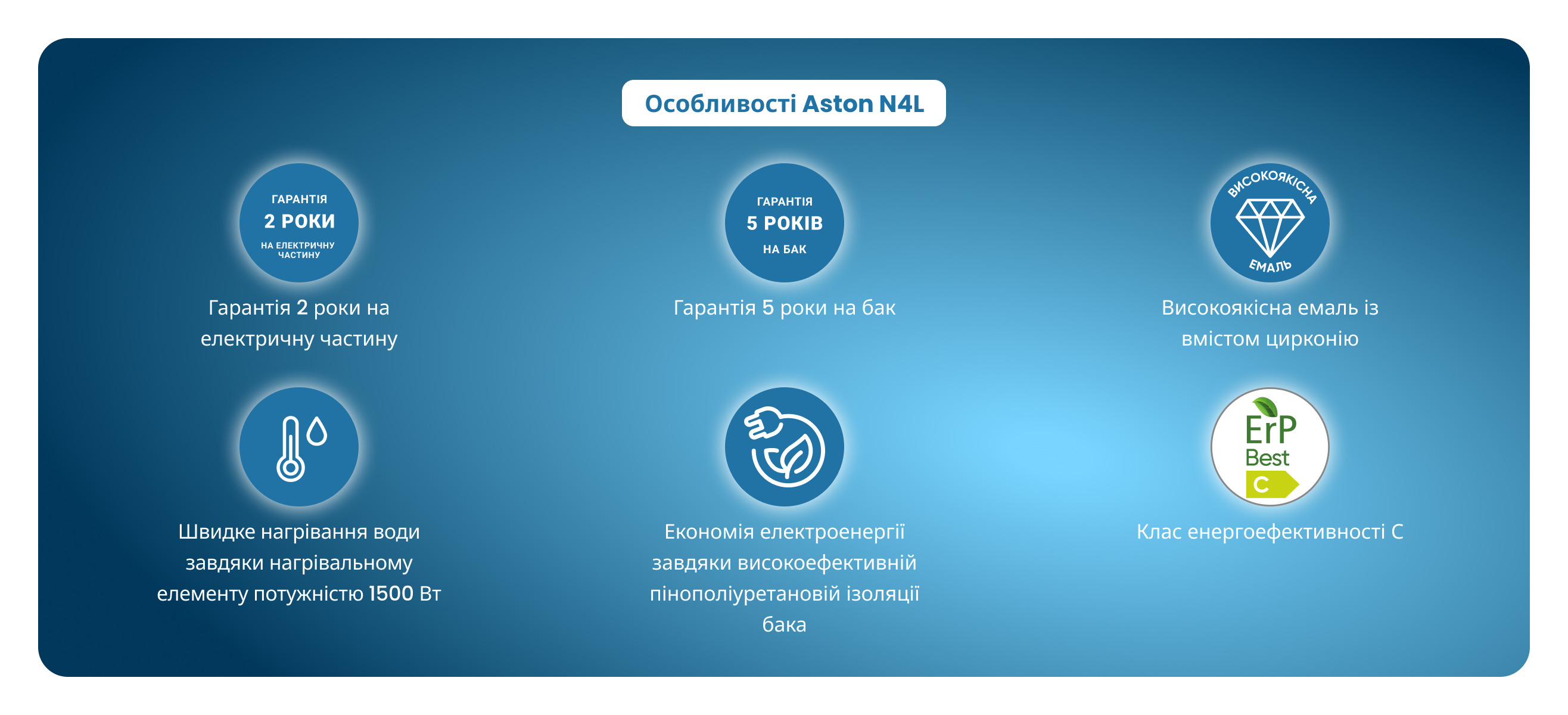 Особливості Aston N4L

ГАРАНТІЯ
2 РОКИ
НА ЕЛЕКТРИЧНУ ЧАСТИНУ

Гарантія 2 роки на електричну частину

ГАРАНТІЯ
5 РОКІВ
НА БАК

Гарантія 5 роки на бак

ВИСОКОЯКІСНА
ЕМАЛЬ

Високоякісна емаль із вмістом цирконію

Швидке нагрівання води завдяки нагрівальному елементу потужністю 1500 Вт

Економія електроенергії завдяки високоефективній пінополіуретановій ізоляції бака

ErP
Best
C

Клас енергоефективності C